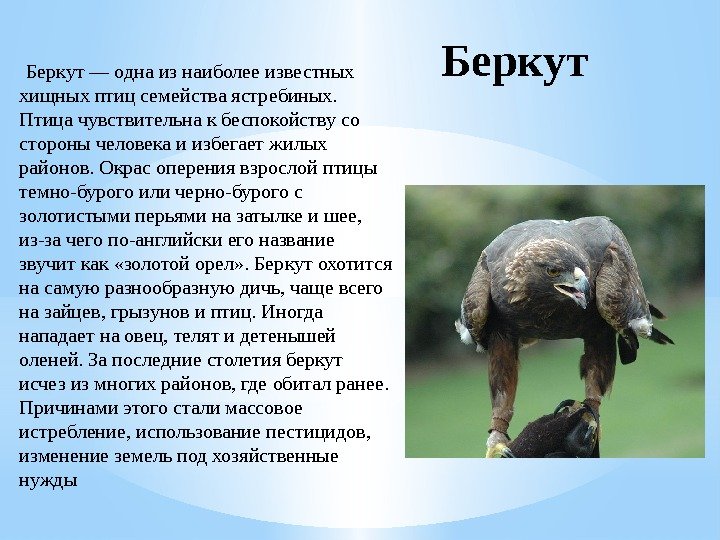 Беркут

Беркут — одна из наиболее известных хищных птиц семейства ястребиных. Птица чувствительна к беспокойству со стороны человека и избегает жилых районов. Окрас оперения взрослой птицы темно-бурого или черно-бурого с золотистыми перьями на затылке и шее, из-за чего по-английски его название звучит как «золотой орел». Беркут охотится на самую разнообразную дичь, чаще всего на зайцев, грызунов и птиц. Иногда нападает на овец, телят и детенышей оленей. За последние столетия беркут исчез из многих районов, где обитал ранее. Причинами этого стали массовое истребление, использование пестицидов, изменение земель под хозяйственные нужды